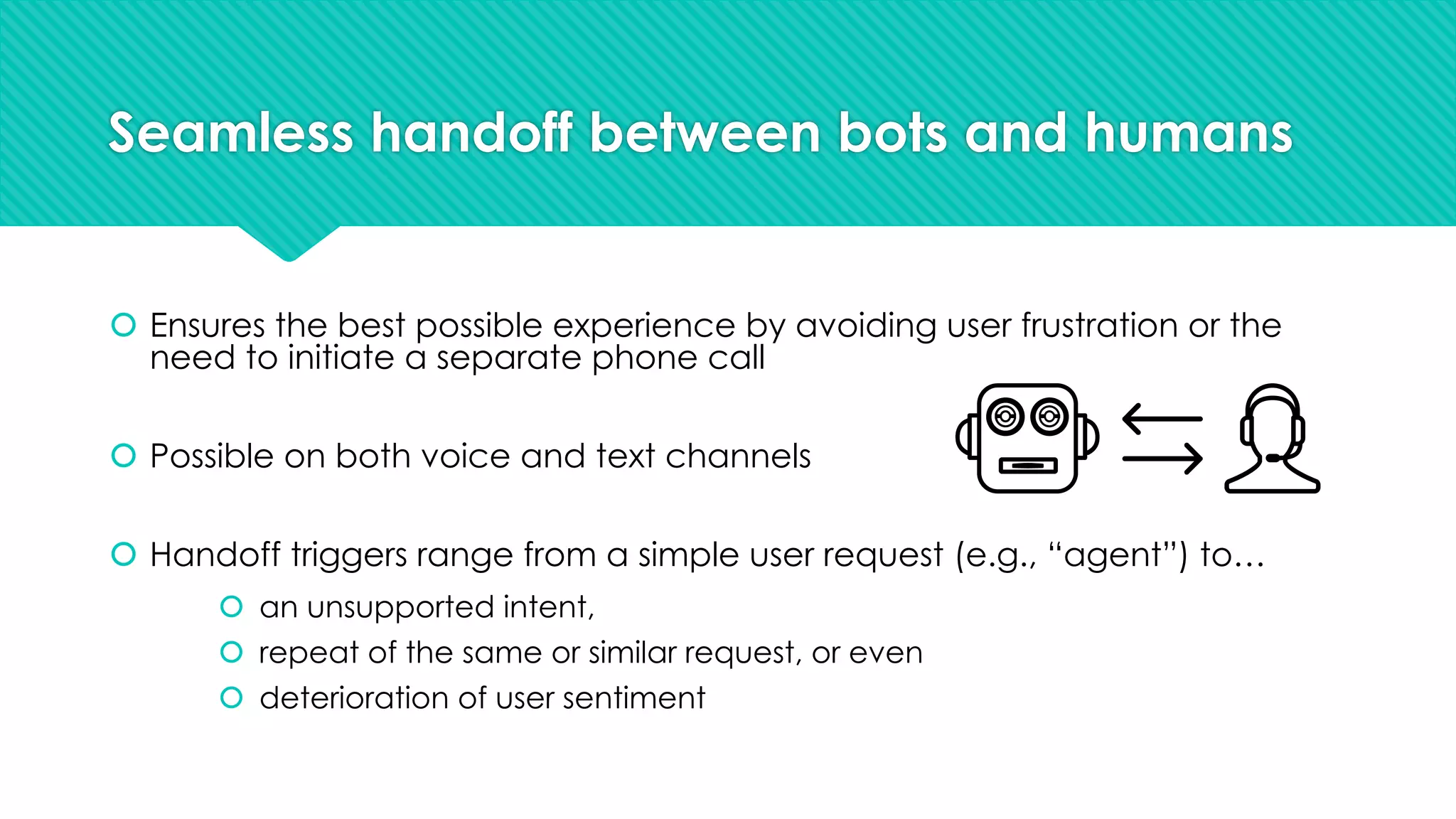 Seamless handoff between bots and humans

Ensures the best possible experience by avoiding user frustration or the need to initiate a separate phone call

Possible on both voice and text channels

Handoff triggers range from a simple user request (e.g., “agent”) to…

an unsupported intent,

repeat of the same or similar request, or even

deterioration of user sentiment